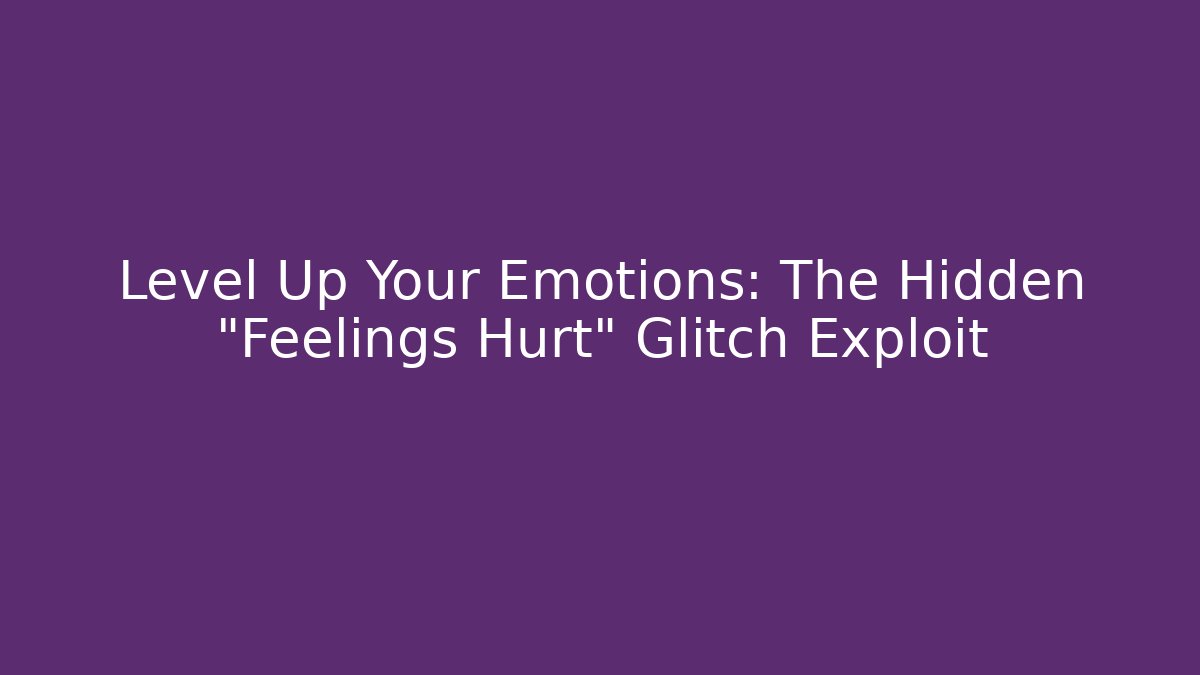 Level Up Your Emotions: The Hidden "Feelings Hurt" Glitch Exploit